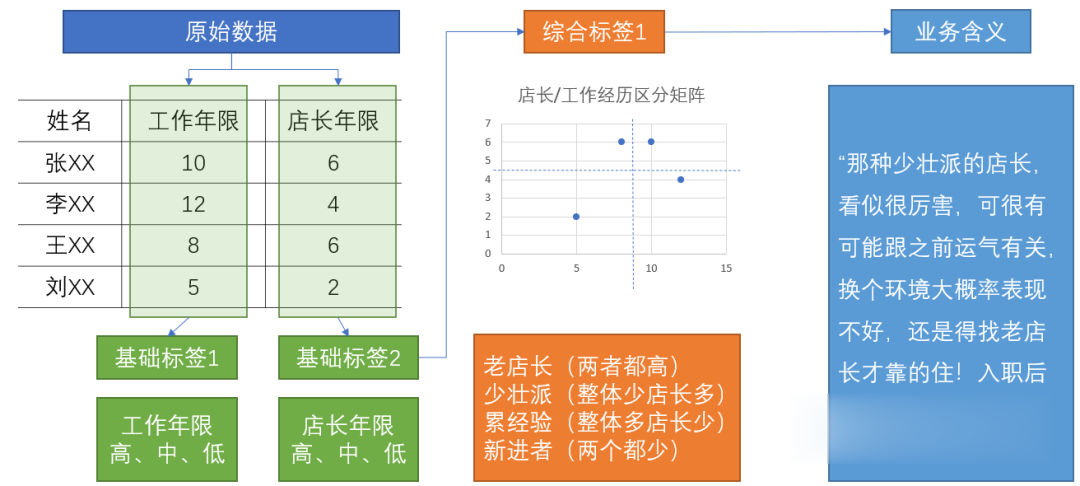 原始数据

| 姓名 | 工作年限 | 店长年限 |
|---|---|---|
| 张XX | 10 | 6 |
| 李XX | 12 | 4 |
| 王XX | 8 | 6 |
| 刘XX | 5 | 2 |

基础标签1

基础标签2

工作年限
高、中、低

店长年限
高、中、低

综合标签1

店长/工作经历区分矩阵

7
6
5
4
3
2
1
0
0 5 10 15

老店长（两者都高）
少壮派（整体少店长多）
累经验（整体多店长少）
新进者（两个都少）

业务含义

“那种少壮派的店长，看似很厉害，可很有可能跟之前运气有关，换个环境大概率表现不好，还是得找老店长才靠的住！入职后